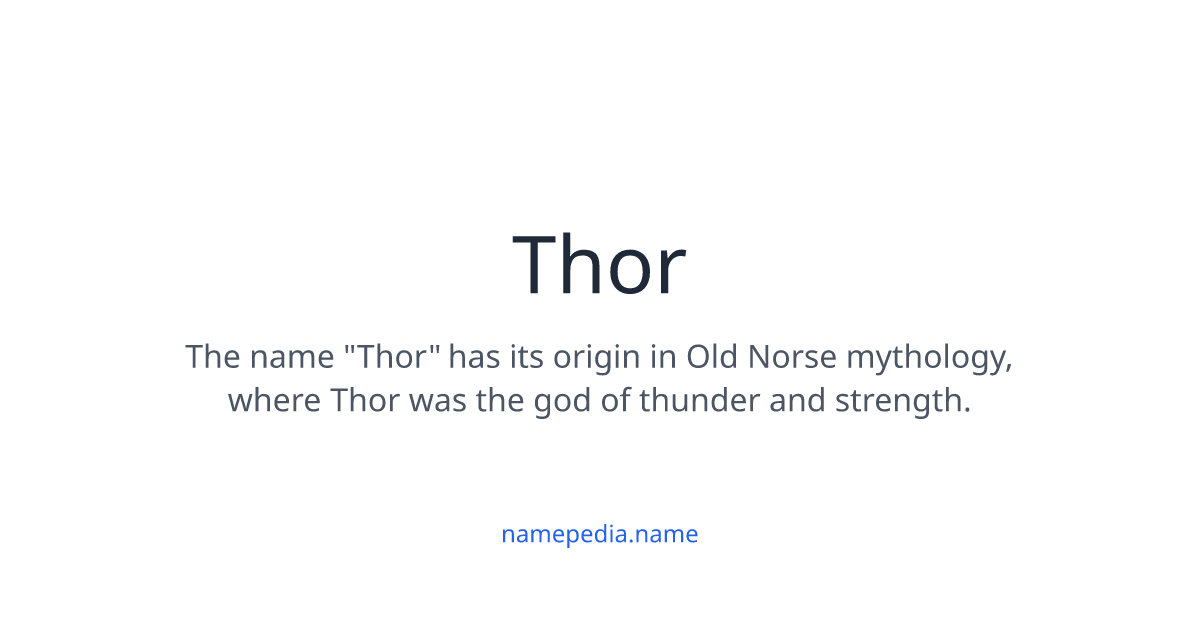 Thor

The name "Thor" has its origin in Old Norse mythology, where Thor was the god of thunder and strength.

namepedia.name